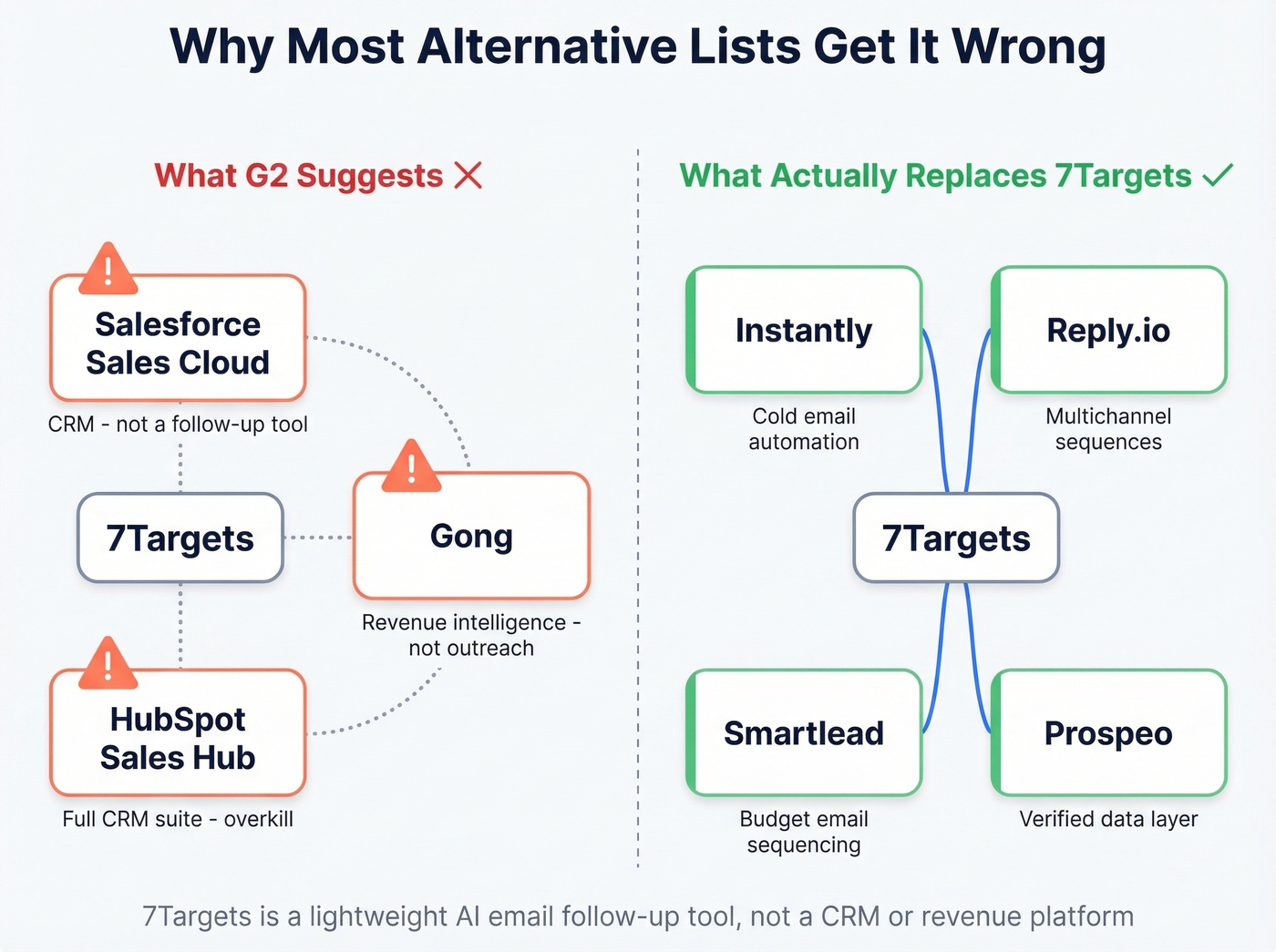 Why Most Alternative Lists Get It Wrong

What G2 Suggests ✕

Salesforce Sales Cloud

CRM - not a follow-up tool

7Targets

Gong

Revenue intelligence - not outreach

HubSpot Sales Hub

Full CRM suite - overkill

What Actually Replaces 7Targets ✓

Instantly

Cold email automation

Reply.io

Multichannel sequences

7Targets

Smartlead

Budget email sequencing

Prospeo

Verified data layer

7Targets is a lightweight AI email follow-up tool, not a CRM or revenue platform